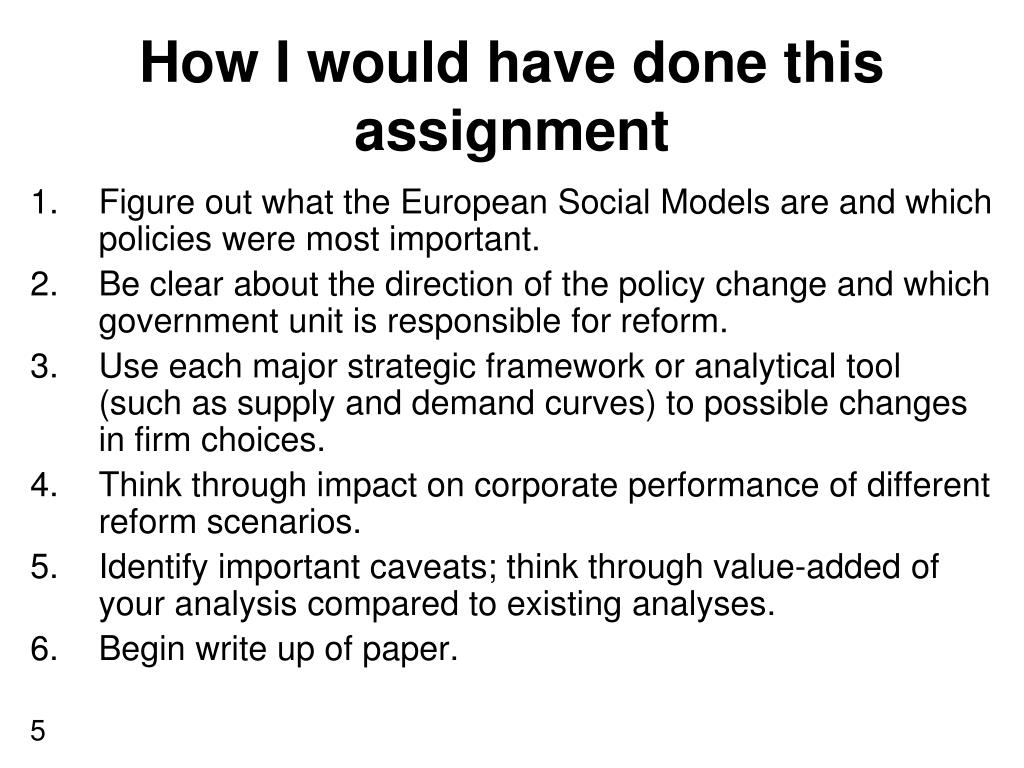 How I would have done this assignment

1. Figure out what the European Social Models are and which policies were most important.
2. Be clear about the direction of the policy change and which government unit is responsible for reform.
3. Use each major strategic framework or analytical tool (such as supply and demand curves) to possible changes in firm choices.
4. Think through impact on corporate performance of different reform scenarios.
5. Identify important caveats; think through value-added of your analysis compared to existing analyses.
6. Begin write up of paper.

5